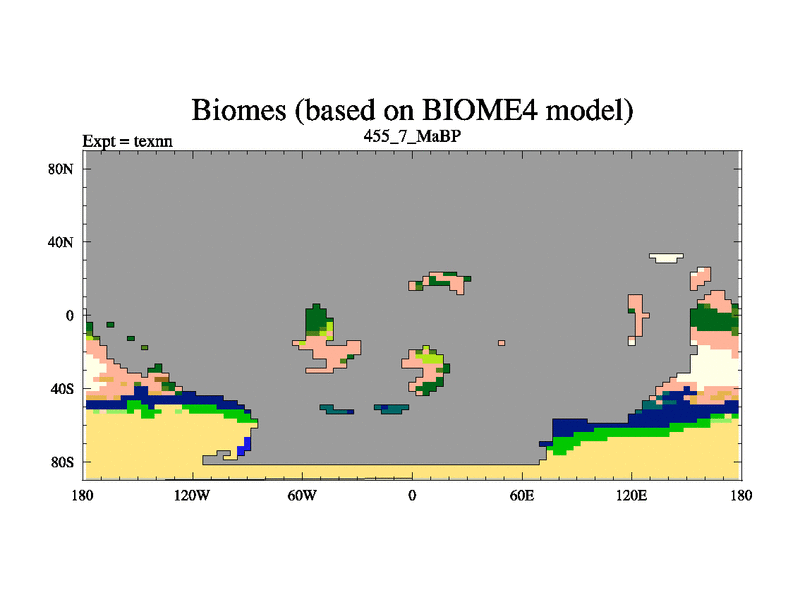 Biomes (based on BIOME4 model)
Expt = texnn
455_7_MaBP

80N
40N
0
40S
80S

180
120W
60W
0
60E
120E
180